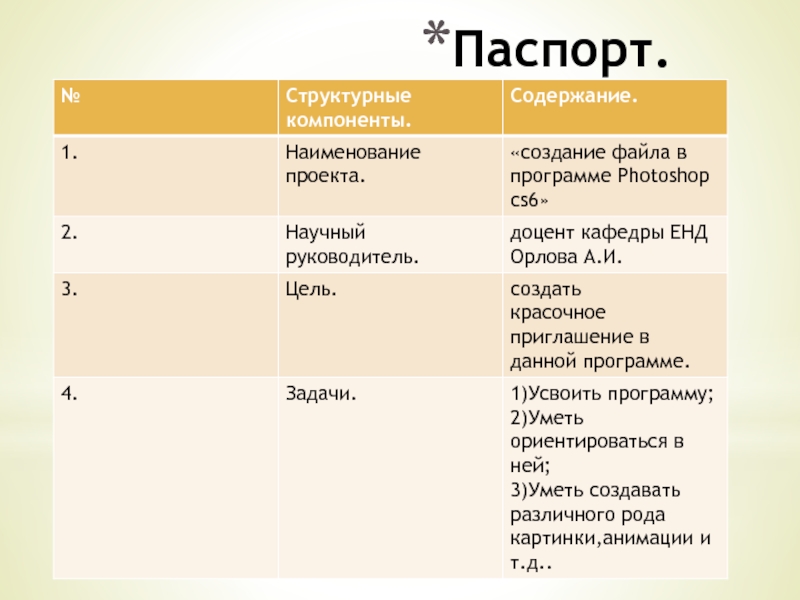 *Паспорт.

| № | Структурные компоненты. | Содержание. |
|---|---|---|
| 1. | Наименование проекта. | «создание файла в программе Photoshop cs6» |
| 2. | Научный руководитель. | доцент кафедры ЕНД Орлова А.И. |
| 3. | Цель. | создать красочное приглашение в данной программе. |
| 4. | Задачи. | 1)Усвоить программу; 2)Уметь ориентироваться в ней; 3)Уметь создавать различного рода картинки,анимации и т.д.. |